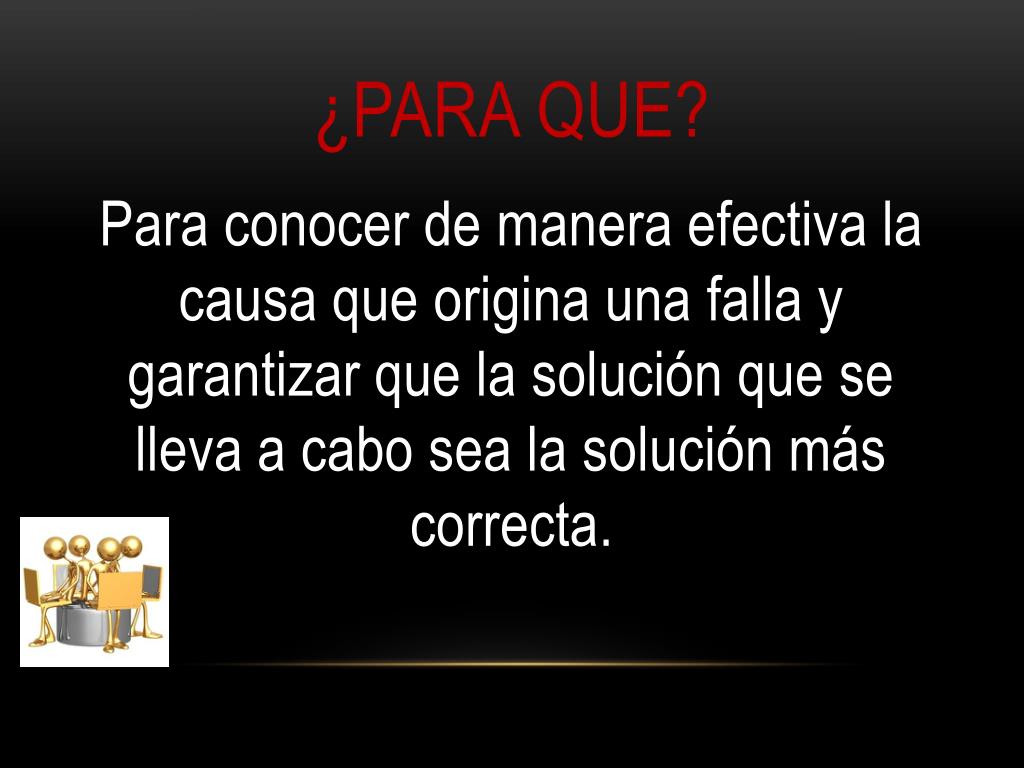 ¿PARA QUE?

Para conocer de manera efectiva la causa que origina una falla y garantizar que la solución que se lleva a cabo sea la solución más correcta.